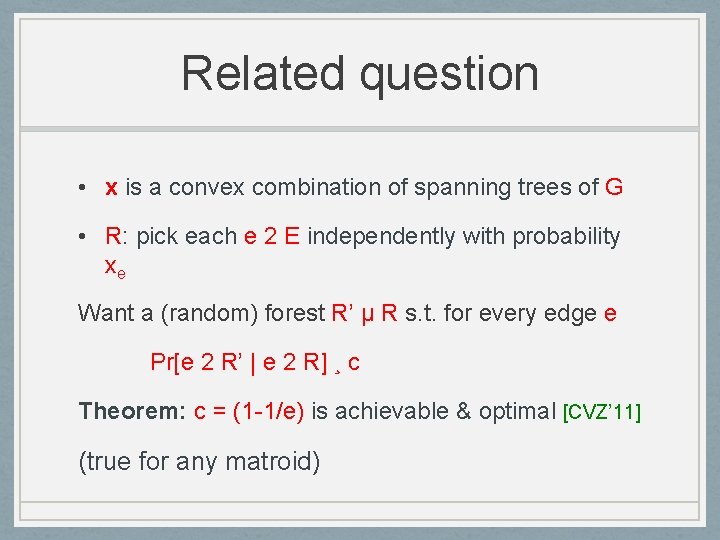 Related question

• x is a convex combination of spanning trees of G

• R: pick each e 2 E independently with probability $x_e$

Want a (random) forest R' µ R s.t. for every edge e

Pr[e 2 R' | e 2 R] ¸ c

Theorem: c = (1-1/e) is achievable & optimal [CVZ'11]

(true for any matroid)